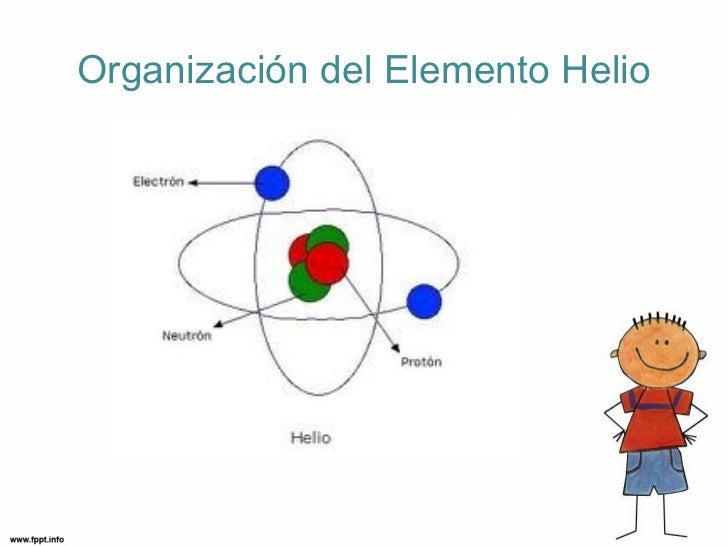 Organización del Elemento Helio

Electrón

Neutrón

Protón

Helio

www.fppt.info